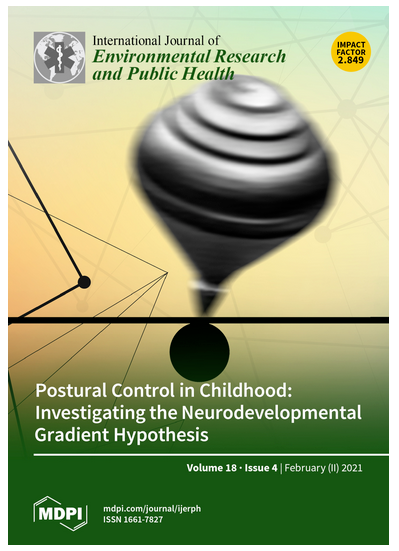 International Journal of
Environmental Research and Public Health

IMPACT FACTOR 2.849

Postural Control in Childhood: Investigating the Neurodevelopmental Gradient Hypothesis

Volume 18 · Issue 4 | February (II) 2021

MDPI

mdpi.com/journal/ijerph
ISSN 1661-7827